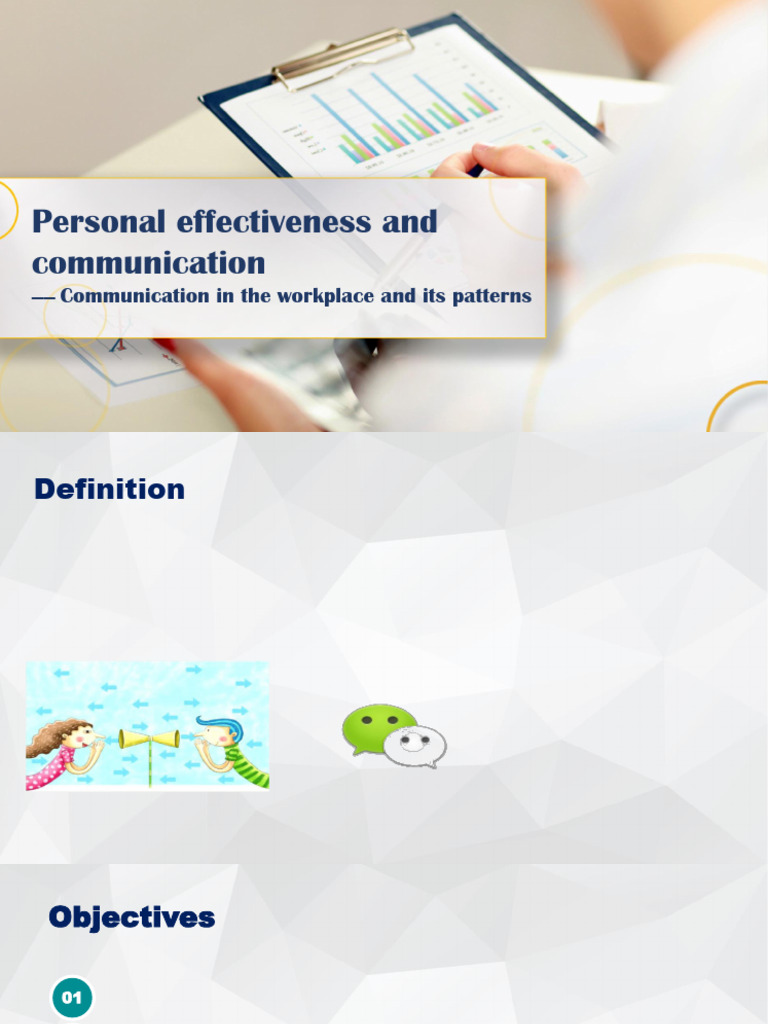 Personal effectiveness and communication
— Communication in the workplace and its patterns

Definition

Objectives

01